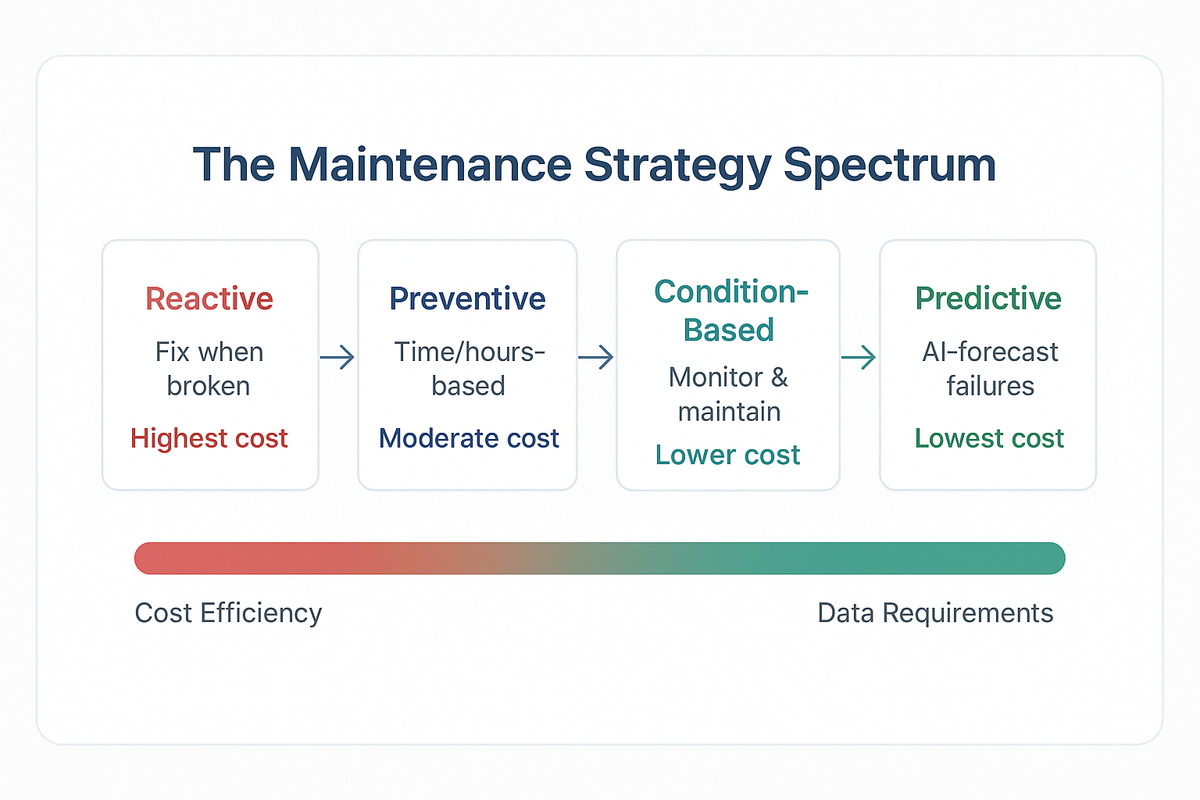 The Maintenance Strategy Spectrum

Reactive
Fix when broken
Highest cost

Preventive
Time/hours-based
Moderate cost

Condition-Based
Monitor & maintain
Lower cost

Predictive
AI-forecast failures
Lowest cost

Cost Efficiency

Data Requirements